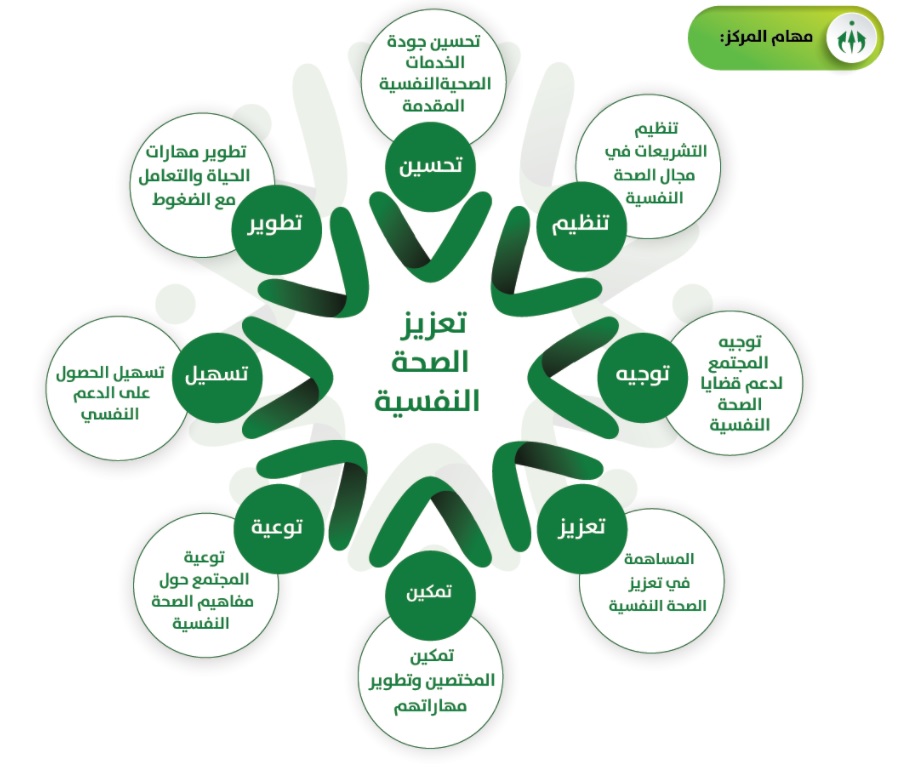 مهام المركز:

تعزيز الصحة النفسية

تحسين
تحسين جودة الخدمات الصحيةالنفسية المقدمة

تنظيم
تنظيم التشريعات في مجال الصحة النفسية

توجيه
توجيه المجتمع لدعم قضايا الصحة النفسية

تعزيز
المساهمة في تعزيز الصحة النفسية

تمكين
تمكين المختصين وتطوير مهاراتهم

توعية
توعية المجتمع حول مفاهيم الصحة النفسية

تسهيل
تسهيل الحصول على الدعم النفسي

تطوير
تطوير مهارات الحياة والتعامل مع الضغوط